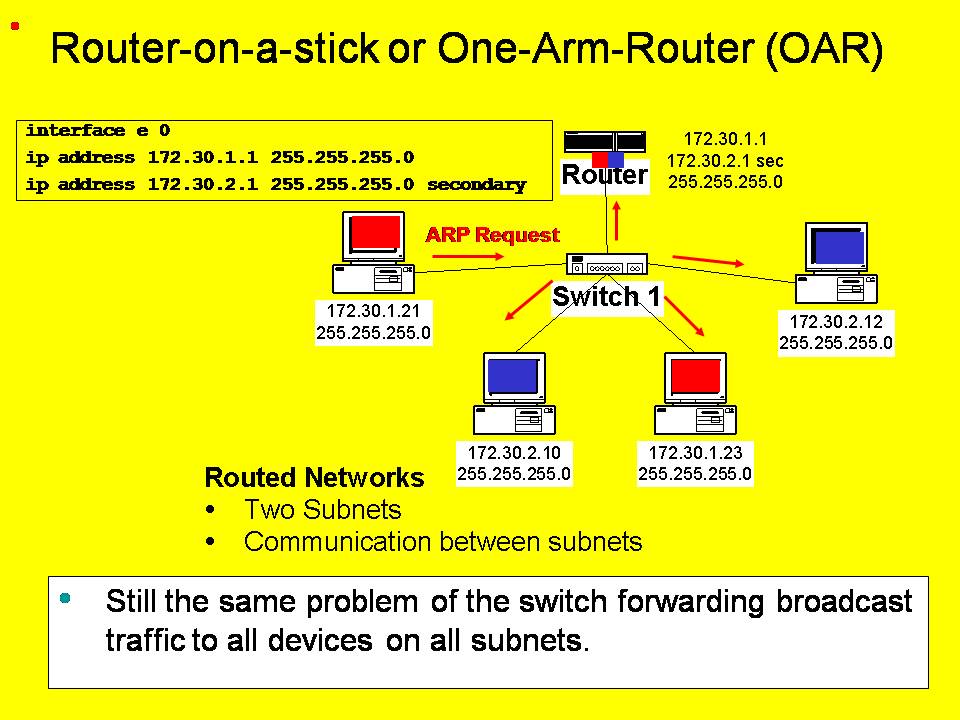 Router-on-a-stick or One-Arm-Router (OAR)

interface e 0
ip address 172.30.1.1 255.255.255.0
ip address 172.30.2.1 255.255.255.0 secondary

Router

172.30.1.1
172.30.2.1 sec
255.255.255.0

ARP Request

Switch 1

172.30.1.21
255.255.255.0

172.30.2.12
255.255.255.0

172.30.2.10
255.255.255.0

172.30.1.23
255.255.255.0

Routed Networks
• Two Subnets
• Communication between subnets

• Still the same problem of the switch forwarding broadcast traffic to all devices on all subnets.